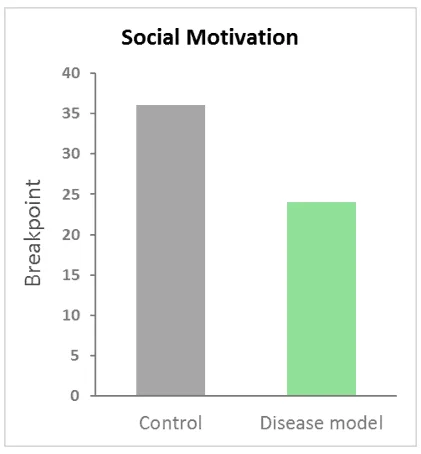 Social Motivation

Breakpoint

40
35
30
25
20
15
10
5
0

Control
Disease model